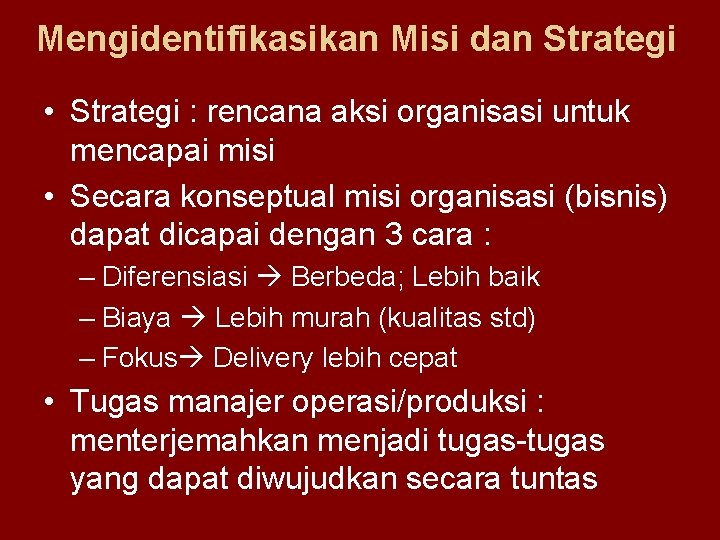 Mengidentifikasikan Misi dan Strategi

• Strategi : rencana aksi organisasi untuk mencapai misi
• Secara konseptual misi organisasi (bisnis) dapat dicapai dengan 3 cara :
– Diferensiasi → Berbeda; Lebih baik
– Biaya → Lebih murah (kualitas std)
– Fokus→ Delivery lebih cepat
• Tugas manajer operasi/produksi : menterjemahkan menjadi tugas-tugas yang dapat diwujudkan secara tuntas